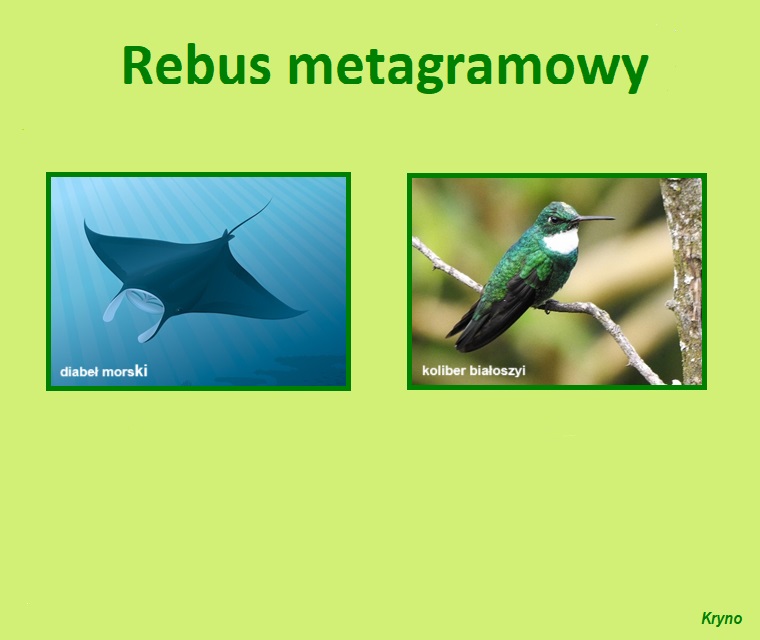 Rebus metagramowy

diabeł morski

koliber białoszyi

Kryno